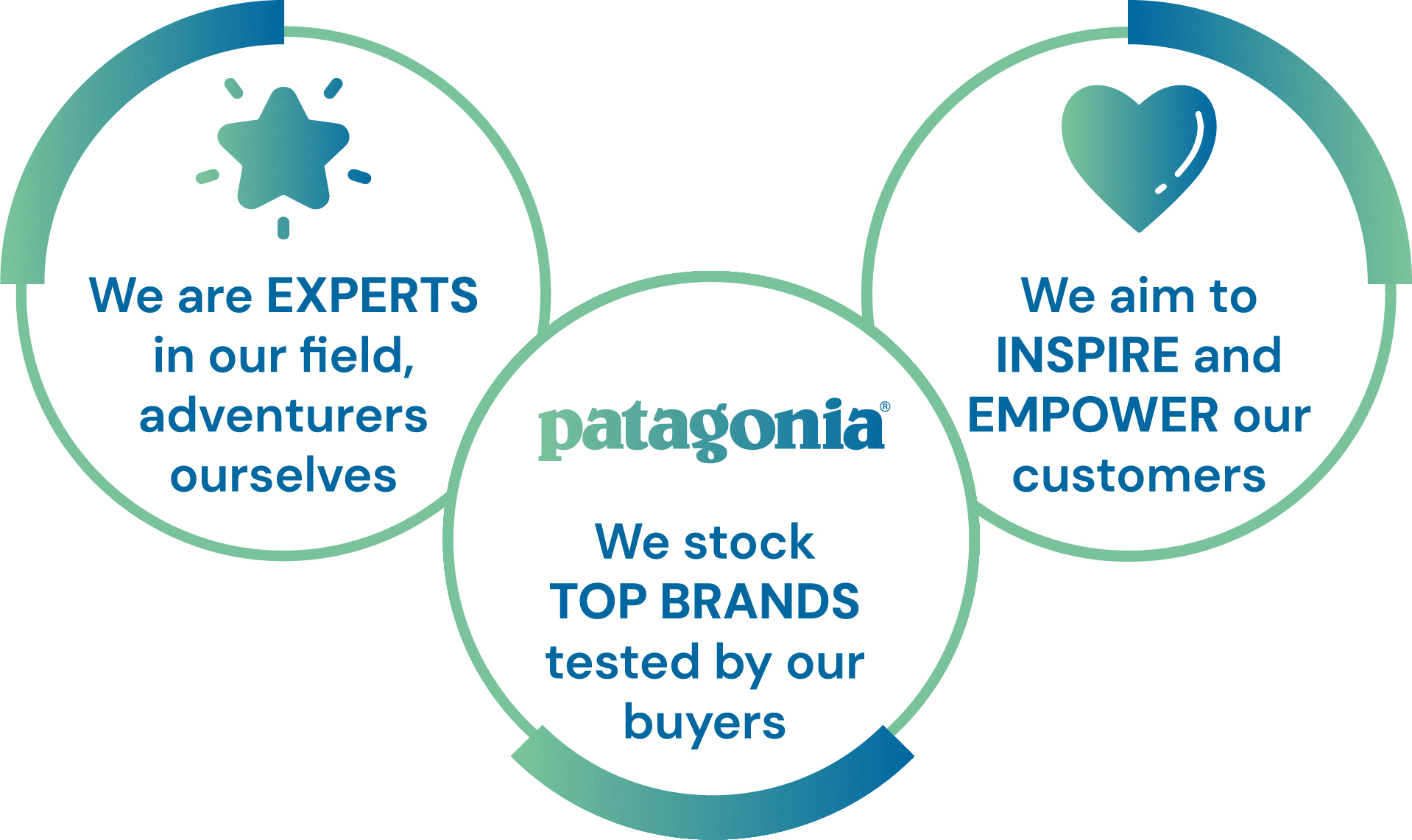 We are EXPERTS in our field, adventurers ourselves

patagonia®

We stock TOP BRANDS tested by our buyers

We aim to INSPIRE and EMPOWER our customers